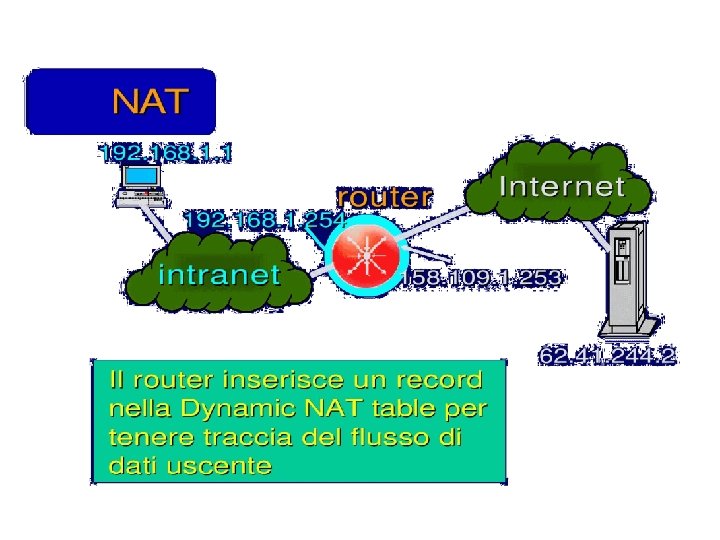 NAT

192.168.1.1

router

Internet

192.168.1.254

intranet

158.109.1.253

62.41.244.2

Il router inserisce un record nella Dynamic NAT table per tenere traccia del flusso di dati uscente